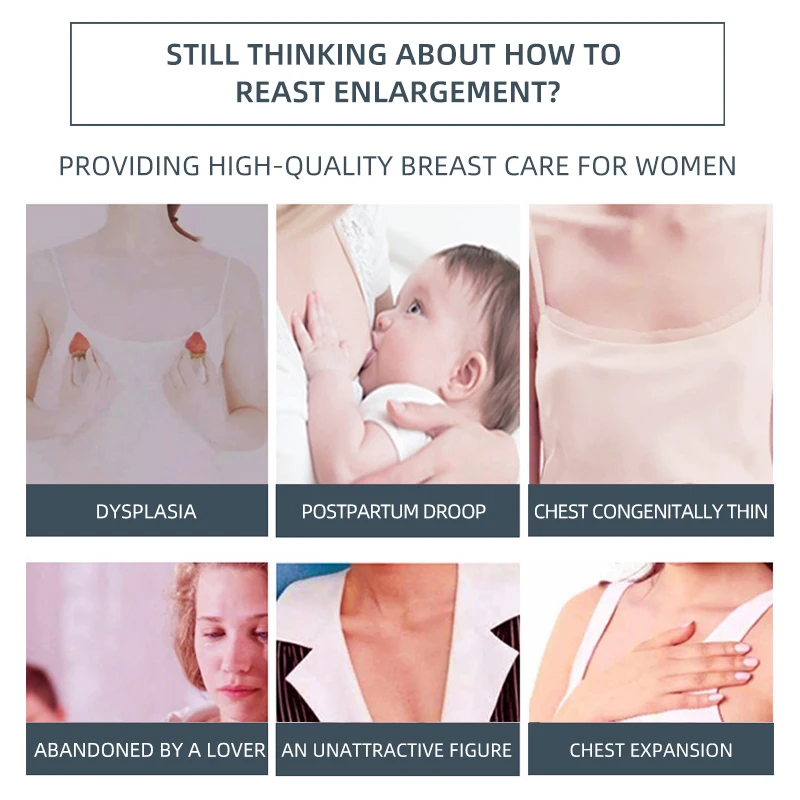 STILL THINKING ABOUT HOW TO REAST ENLARGEMENT?

PROVIDING HIGH-QUALITY BREAST CARE FOR WOMEN

DYSPLASIA

POSTPARTUM DROOP

CHEST CONGENITALLY THIN

ABANDONED BY A LOVER

AN UNATTRACTIVE FIGURE

CHEST EXPANSION